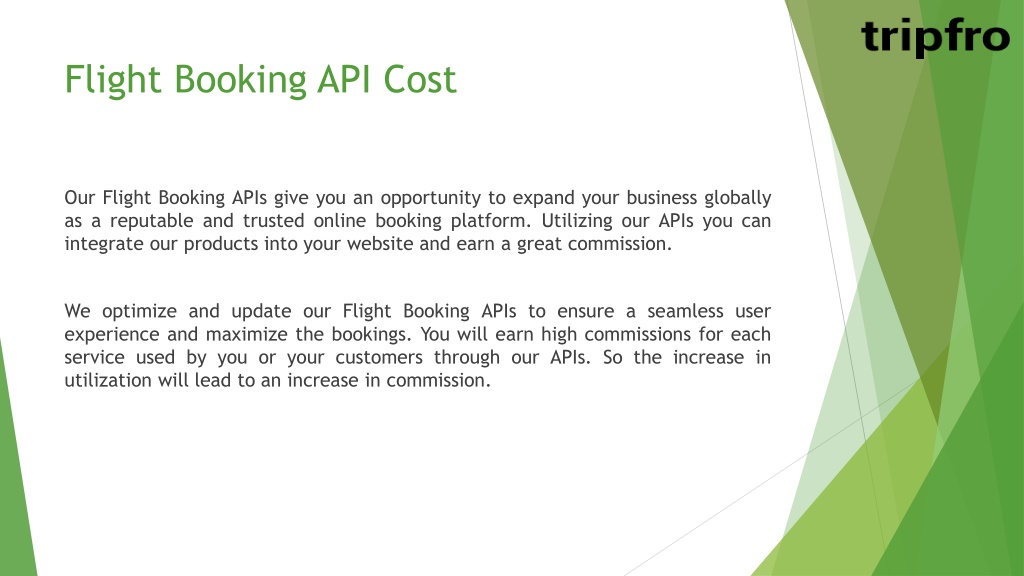 tripfro

Flight Booking API Cost

Our Flight Booking APIs give you an opportunity to expand your business globally as a reputable and trusted online booking platform. Utilizing our APIs you can integrate our products into your website and earn a great commission.

We optimize and update our Flight Booking APIs to ensure a seamless user experience and maximize the bookings. You will earn high commissions for each service used by you or your customers through our APIs. So the increase in utilization will lead to an increase in commission.